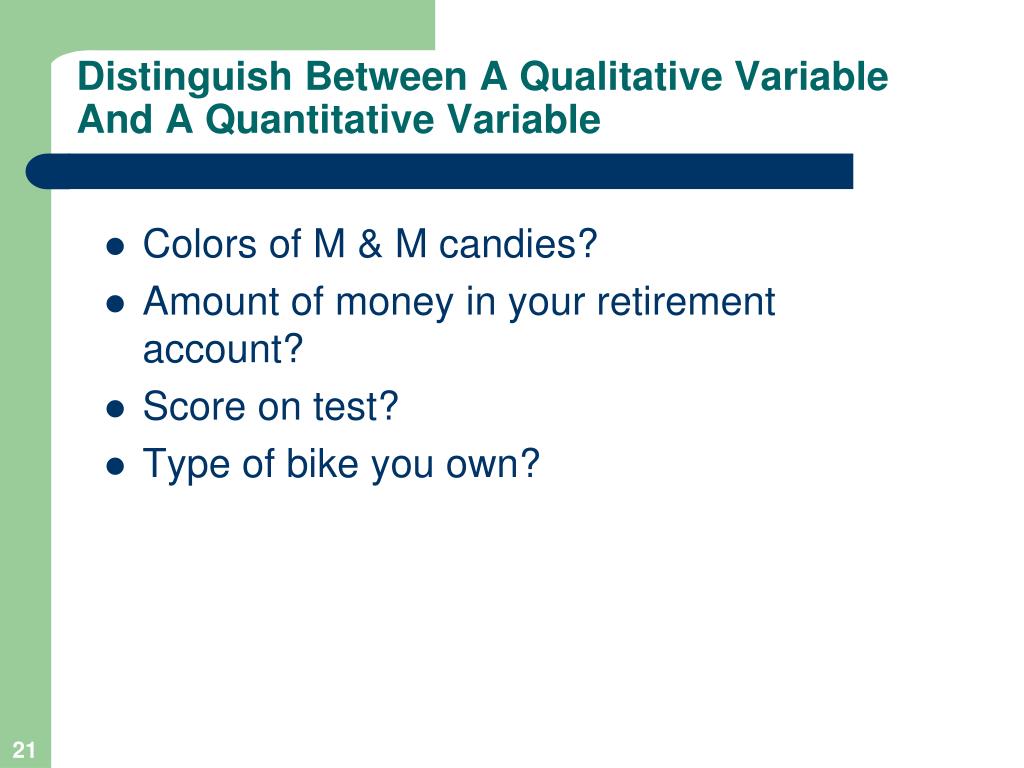 Distinguish Between A Qualitative Variable And A Quantitative Variable

- Colors of M & M candies?
- Amount of money in your retirement account?
- Score on test?
- Type of bike you own?

21